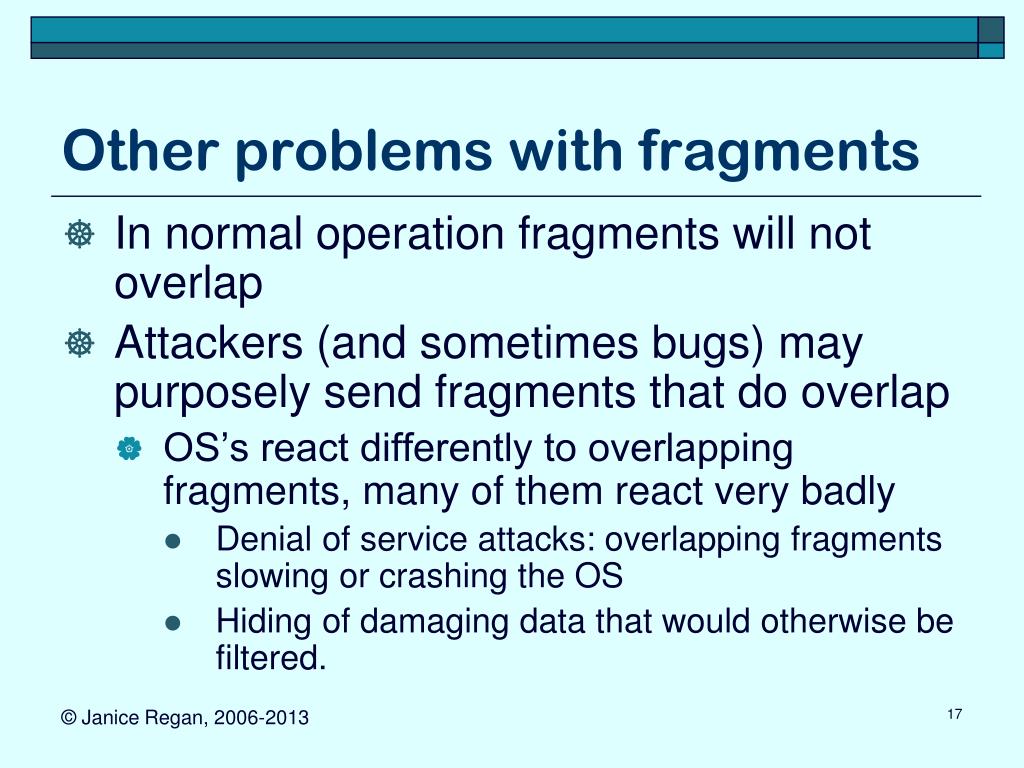 Other problems with fragments

In normal operation fragments will not overlap

Attackers (and sometimes bugs) may purposely send fragments that do overlap

OS's react differently to overlapping fragments, many of them react very badly

Denial of service attacks: overlapping fragments slowing or crashing the OS

Hiding of damaging data that would otherwise be filtered.

© Janice Regan, 2006-2013

17